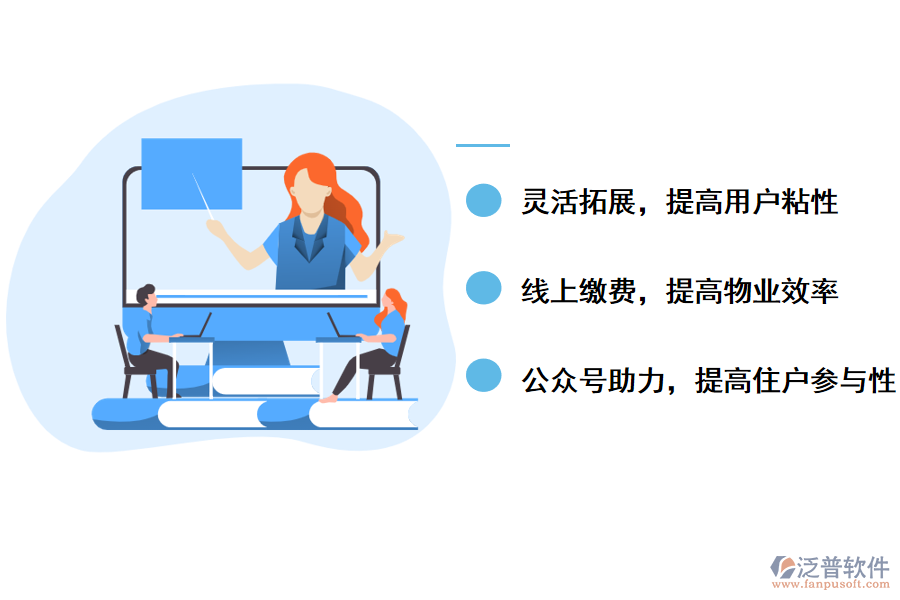 灵活拓展，提高用户粘性

线上缴费，提高物业效率

公众号助力，提高住户参与性

泛普软件
www.fanpusoft.com